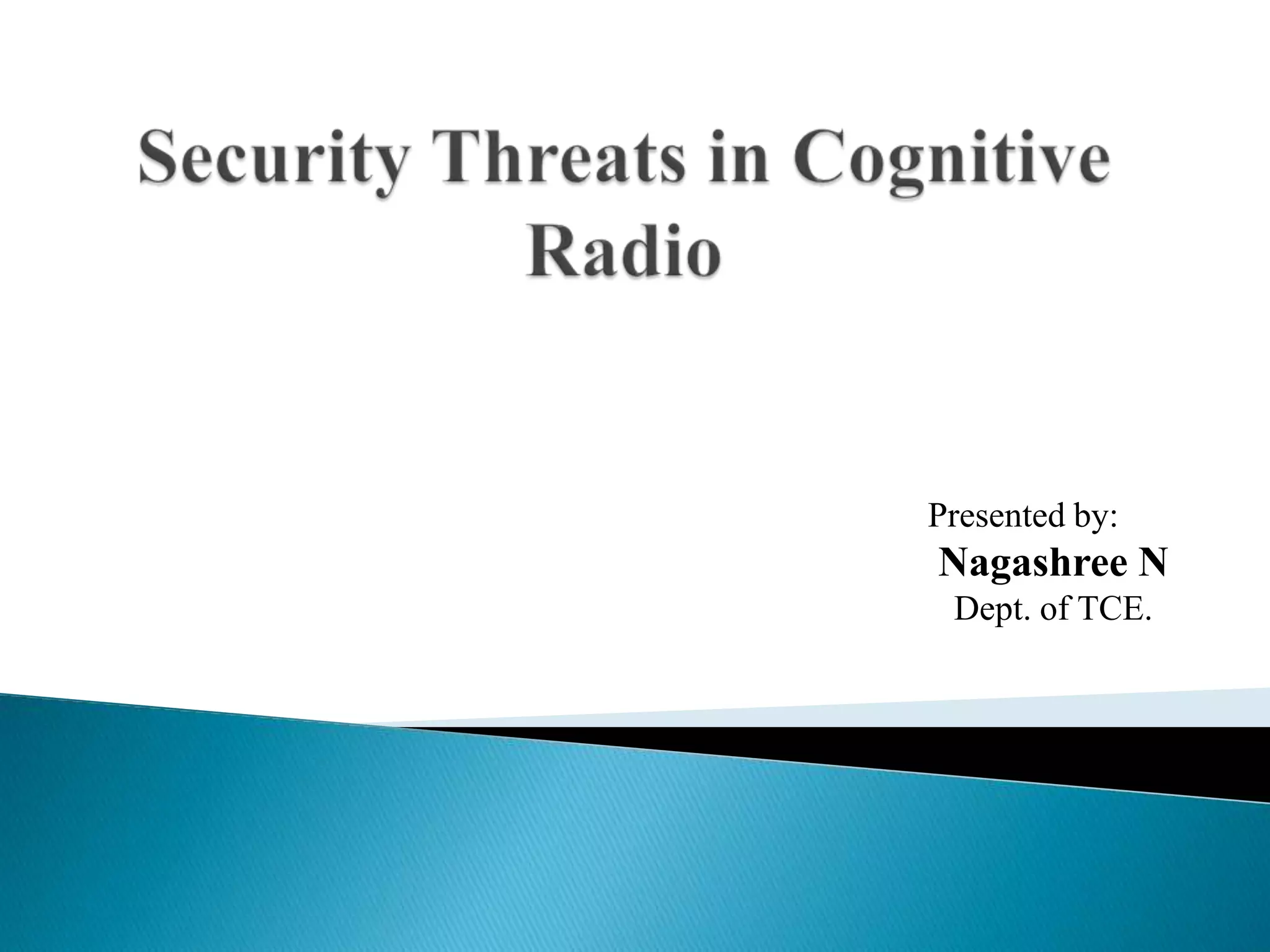 Security Threats in Cognitive Radio

Presented by:
Nagashree N
Dept. of TCE.